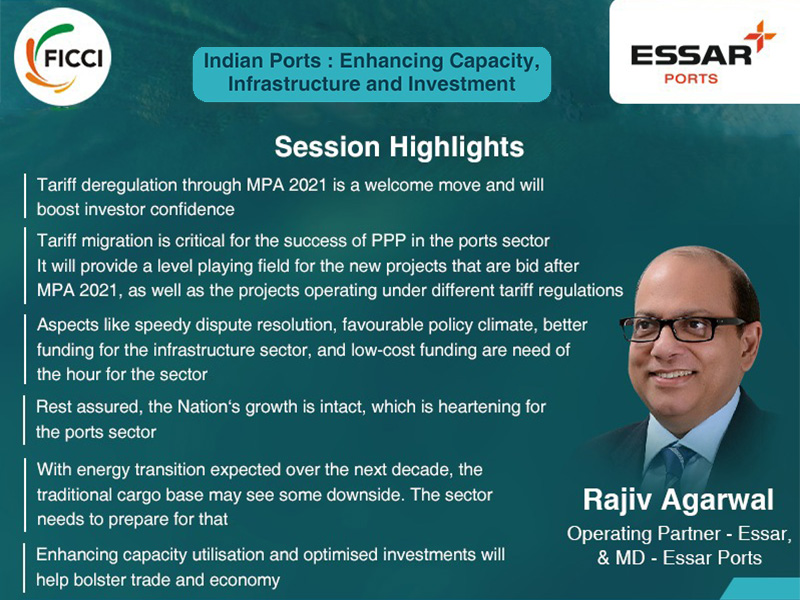 FICCI

Indian Ports : Enhancing Capacity, Infrastructure and Investment

ESSAR PORTS

Session Highlights

Tariff deregulation through MPA 2021 is a welcome move and will boost investor confidence

Tariff migration is critical for the success of PPP in the ports sector
It will provide a level playing field for the new projects that are bid after MPA 2021, as well as the projects operating under different tariff regulations

Aspects like speedy dispute resolution, favourable policy climate, better funding for the infrastructure sector, and low-cost funding are need of the hour for the sector

Rest assured, the Nation's growth is intact, which is heartening for the ports sector

With energy transition expected over the next decade, the traditional cargo base may see some downside. The sector needs to prepare for that

Enhancing capacity utilisation and optimised investments will help bolster trade and economy

Rajiv Agarwal

Operating Partner - Essar, & MD - Essar Ports